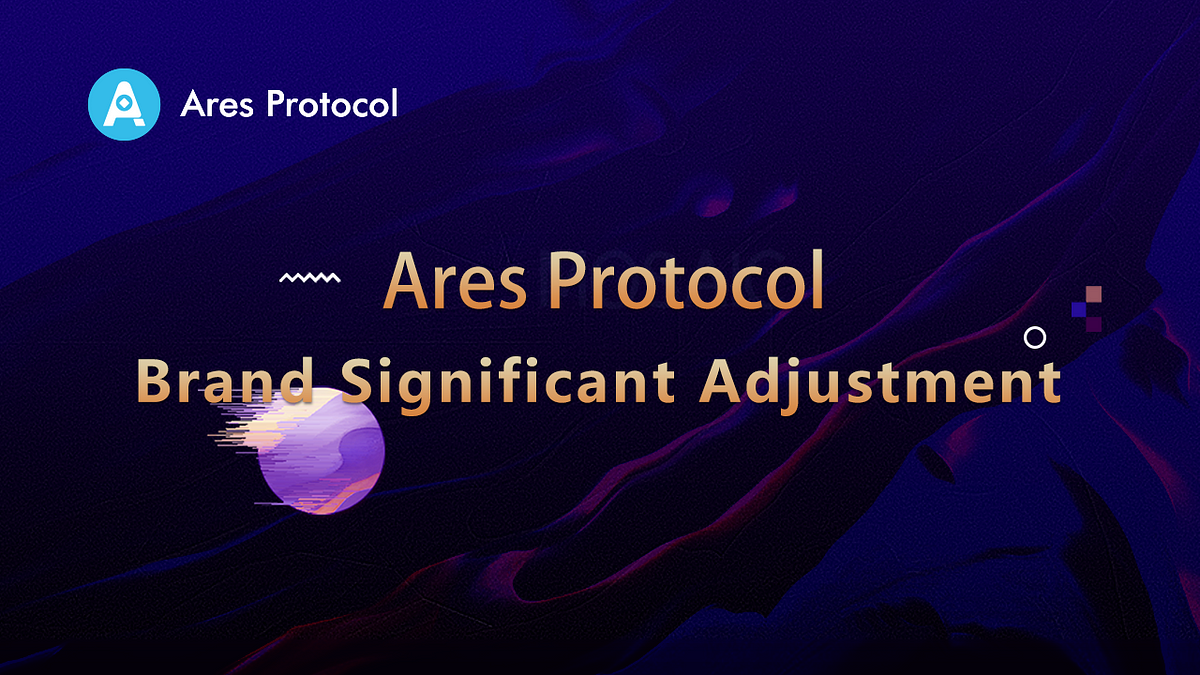 Ares Protocol

Ares Protocol
Brand Significant Adjustment